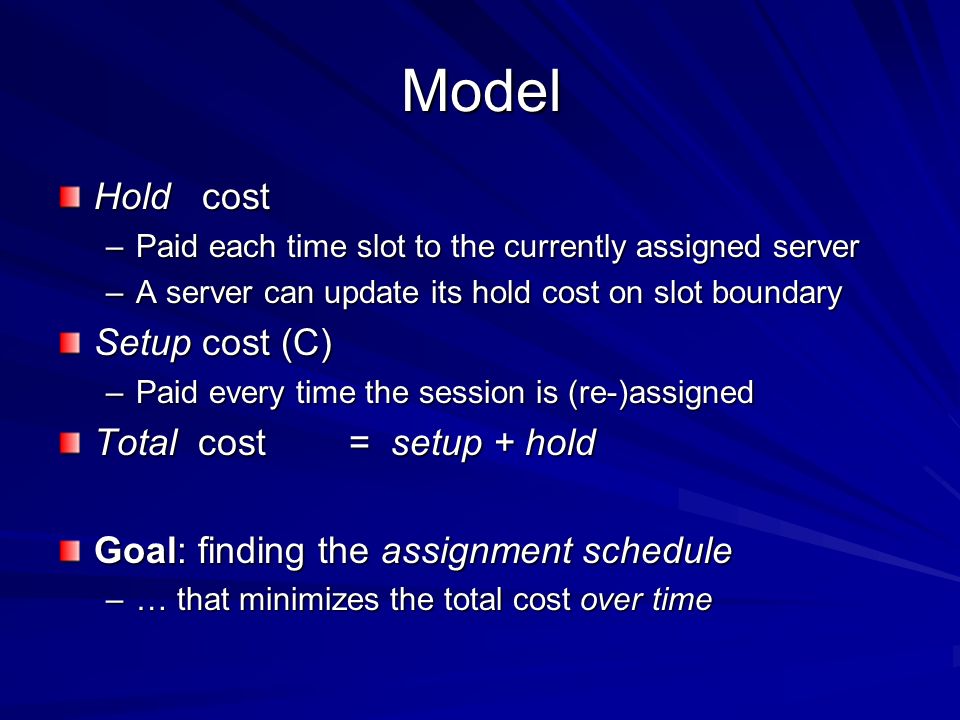 Model

Hold cost
– Paid each time slot to the currently assigned server
– A server can update its hold cost on slot boundary

Setup cost (C)
– Paid every time the session is (re-)assigned

Total cost = setup + hold

Goal: finding the assignment schedule
– … that minimizes the total cost over time